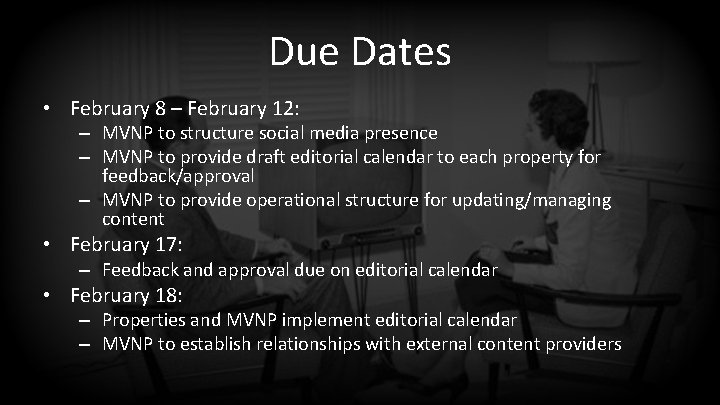 Due Dates

• February 8 – February 12:
  – MVNP to structure social media presence
  – MVNP to provide draft editorial calendar to each property for feedback/approval
  – MVNP to provide operational structure for updating/managing content
• February 17:
  – Feedback and approval due on editorial calendar
• February 18:
  – Properties and MVNP implement editorial calendar
  – MVNP to establish relationships with external content providers